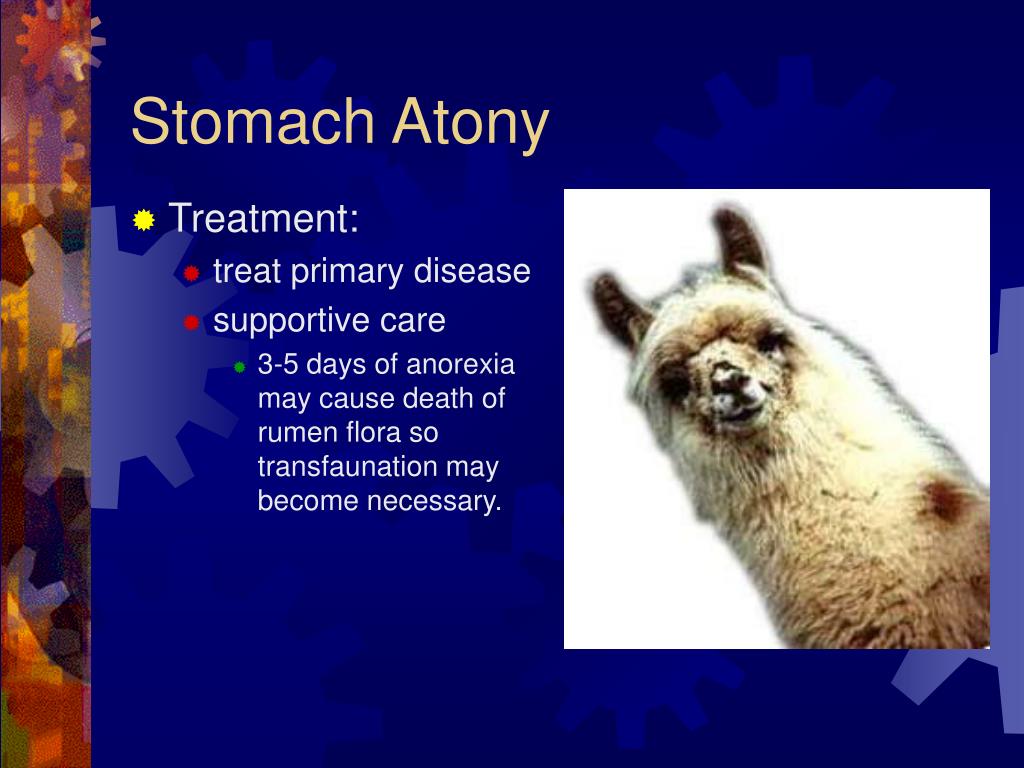 Stomach Atony

Treatment:

treat primary disease

supportive care

3-5 days of anorexia may cause death of rumen flora so transfaunation may become necessary.